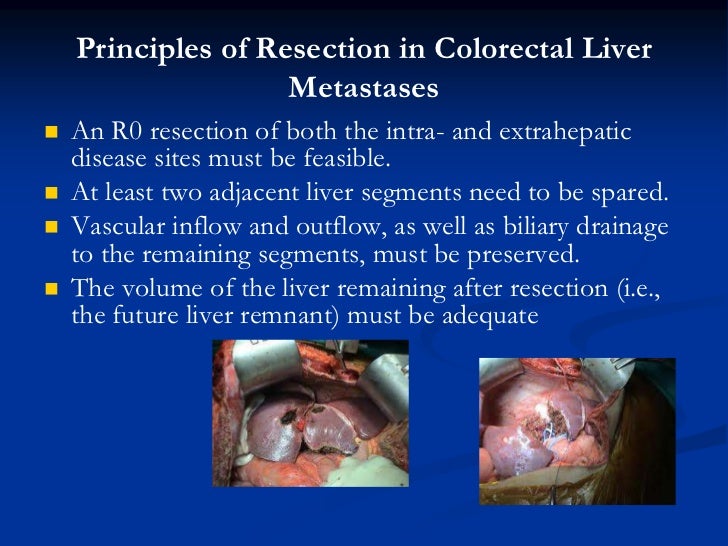 Principles of Resection in Colorectal Liver Metastases

- An R0 resection of both the intra- and extrahepatic disease sites must be feasible.
- At least two adjacent liver segments need to be spared.
- Vascular inflow and outflow, as well as biliary drainage to the remaining segments, must be preserved.
- The volume of the liver remaining after resection (i.e., the future liver remnant) must be adequate